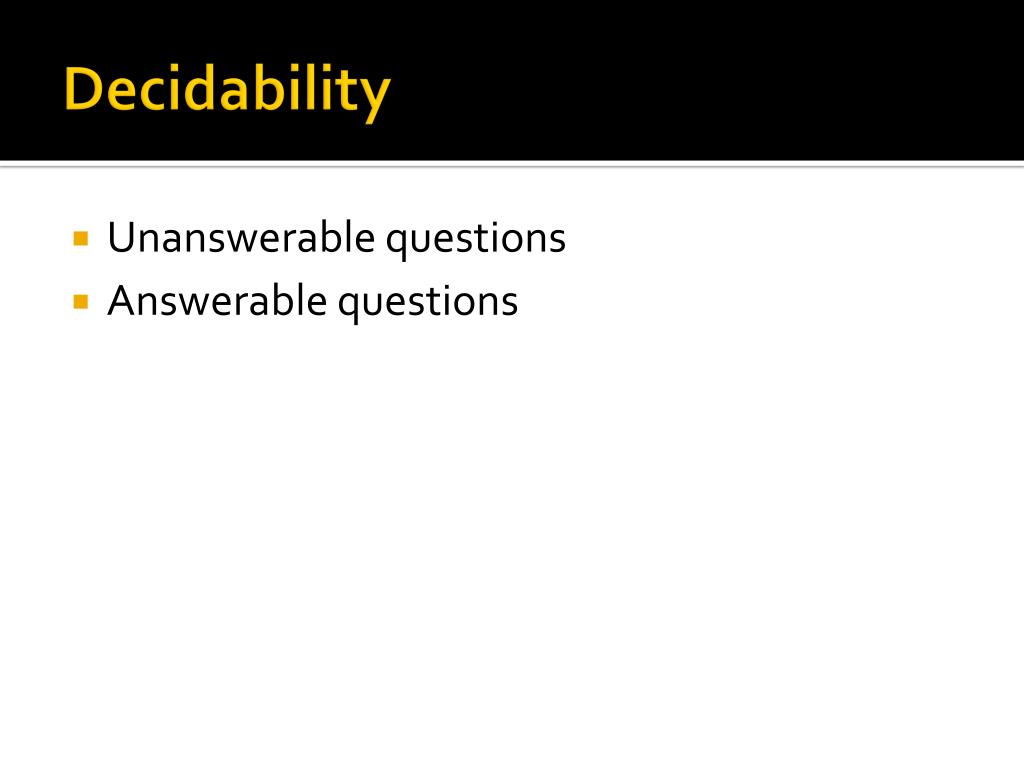 Decidability

- Unanswerable questions
- Answerable questions